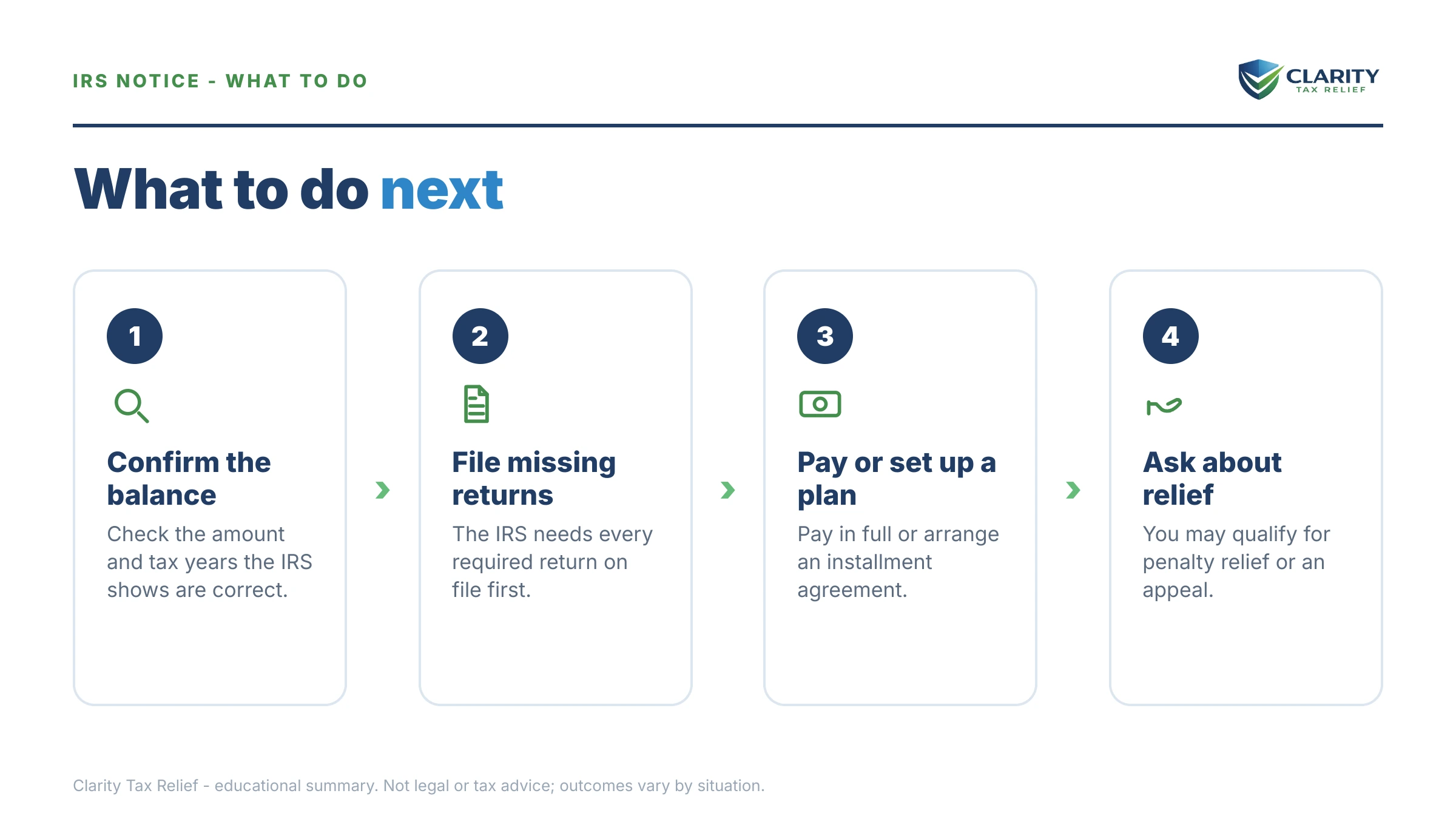 IRS NOTICE - WHAT TO DO

CLARITY
TAX RELIEF

What to do next

1

Confirm the balance

Check the amount and tax years the IRS shows are correct.

2

File missing returns

The IRS needs every required return on file first.

3

Pay or set up a plan

Pay in full or arrange an installment agreement.

4

Ask about relief

You may qualify for penalty relief or an appeal.

Clarity Tax Relief - educational summary. Not legal or tax advice; outcomes vary by situation.